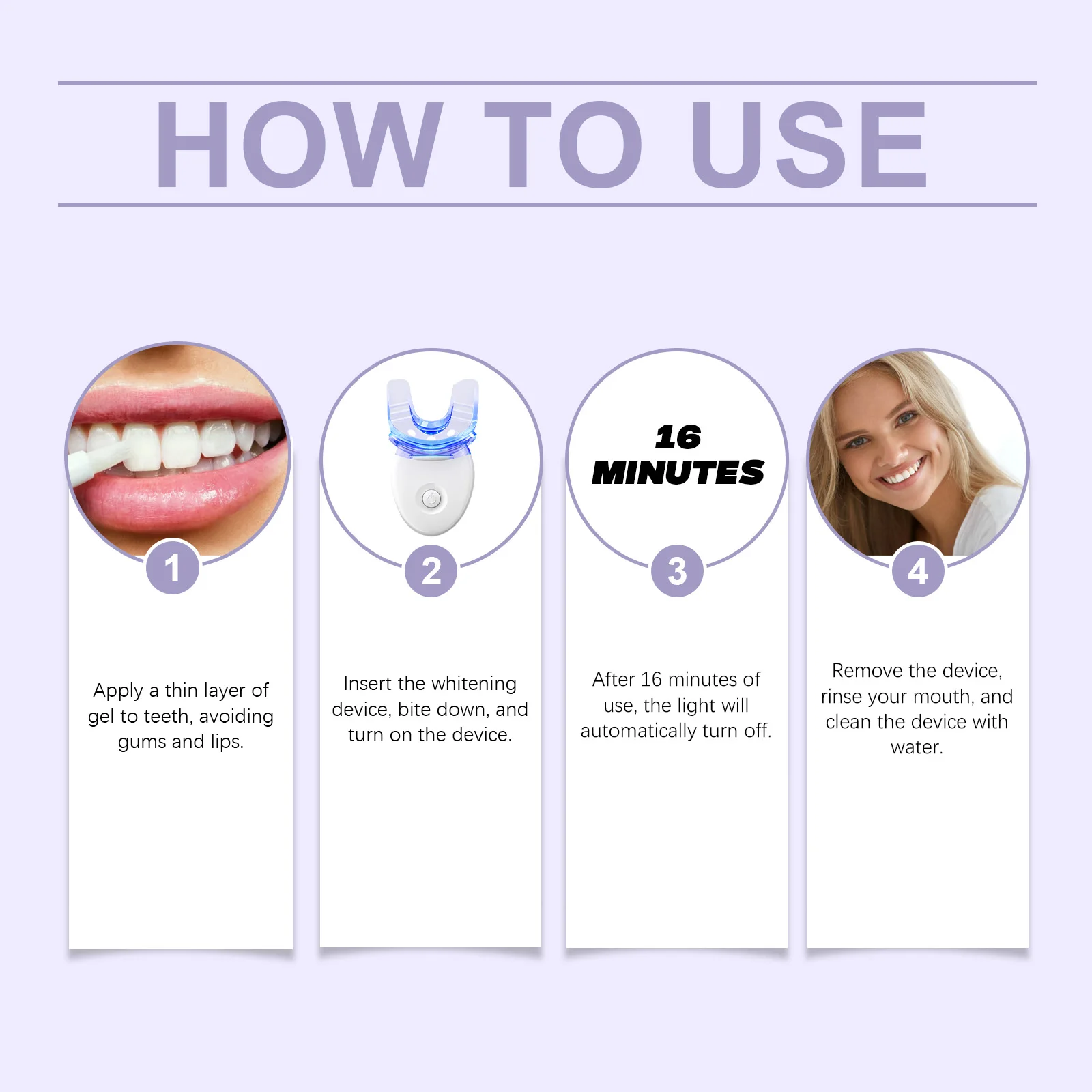 HOW TO USE

1

Apply a thin layer of gel to teeth, avoiding gums and lips.

2

Insert the whitening device, bite down, and turn on the device.

16 MINUTES

3

After 16 minutes of use, the light will automatically turn off.

4

Remove the device, rinse your mouth, and clean the device with water.